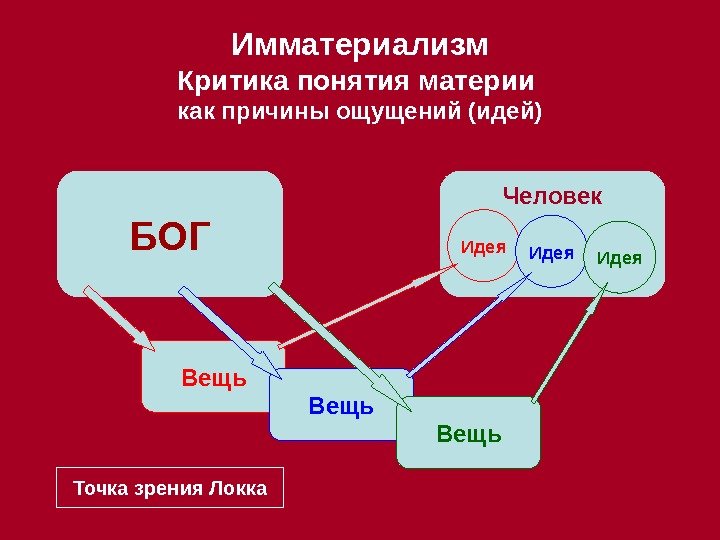 Имматериализм
Критика понятия материи
как причины ощущений (идей)

БОГ

Человек

Идея

Идея

Идея

Вещь

Вещь

Вещь

Точка зрения Локка